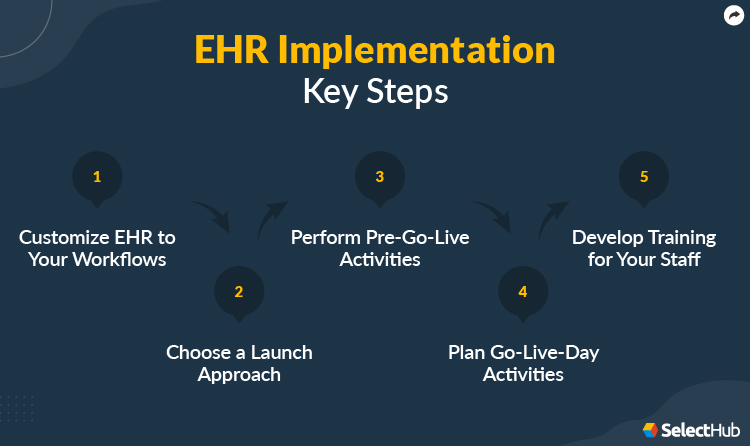 EHR Implementation
Key Steps

1
Customize EHR to Your Workflows

2
Choose a Launch Approach

3
Perform Pre-Go-Live Activities

4
Plan Go-Live-Day Activities

5
Develop Training for Your Staff

SelectHub